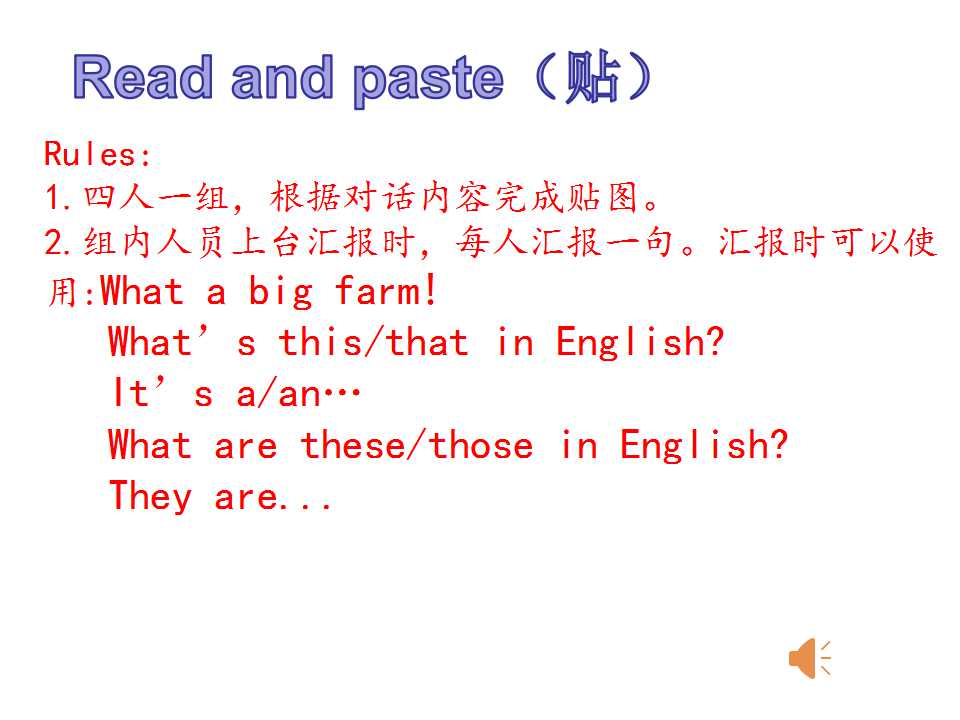 Read and paste（贴）

Rules:
1.四人一组，根据对话内容完成贴图。
2.组内人员上台汇报时，每人汇报一句。汇报时可以使用:What a big farm!
What's this/that in English?
It's a/an…
What are these/those in English?
They are...